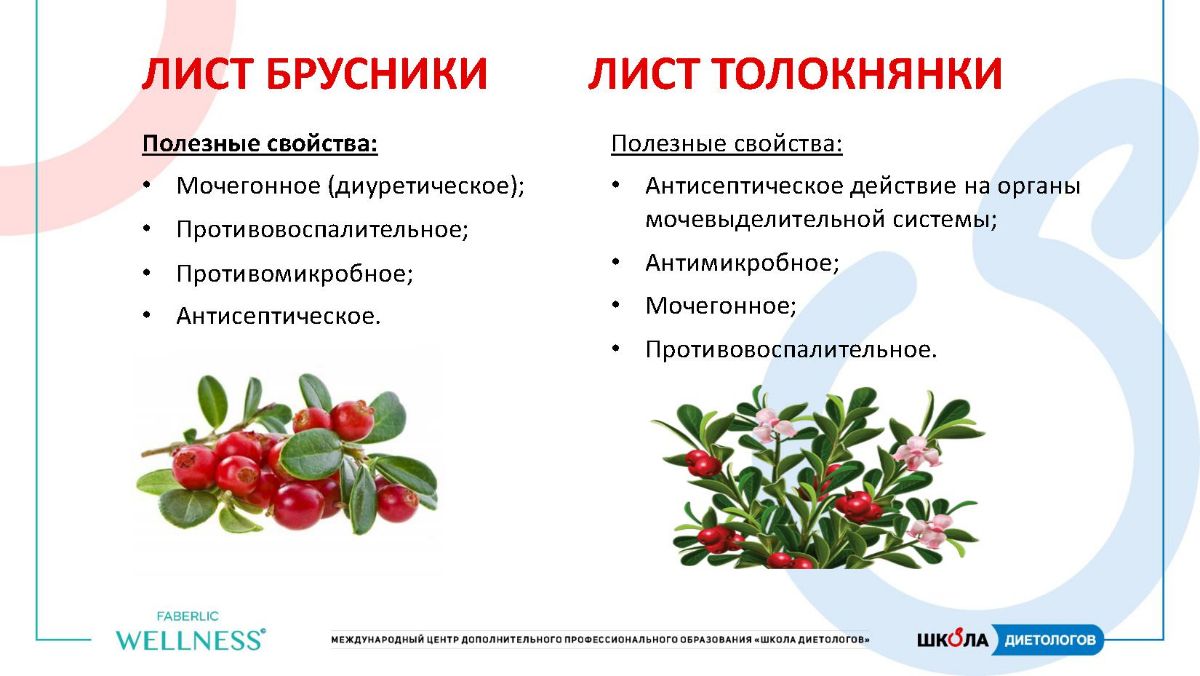 ЛИСТ БРУСНИКИ

Полезные свойства:

• Мочегонное (диуретическое);
• Противовоспалительное;
• Противомикробное;
• Антисептическое.

ЛИСТ ТОЛОКНЯНКИ

Полезные свойства:

• Антисептическое действие на органы мочевыделительной системы;
• Антимикробное;
• Мочегонное;
• Противовоспалительное.

FABERLIC WELLNESS®

МЕЖДУНАРОДНЫЙ ЦЕНТР ДОПОЛНИТЕЛЬНОГО ПРОФЕССИОНАЛЬНОГО ОБРАЗОВАНИЯ «ШКОЛА ДИЕТОЛОГОВ»

ШКОЛА ДИЕТОЛОГОВ